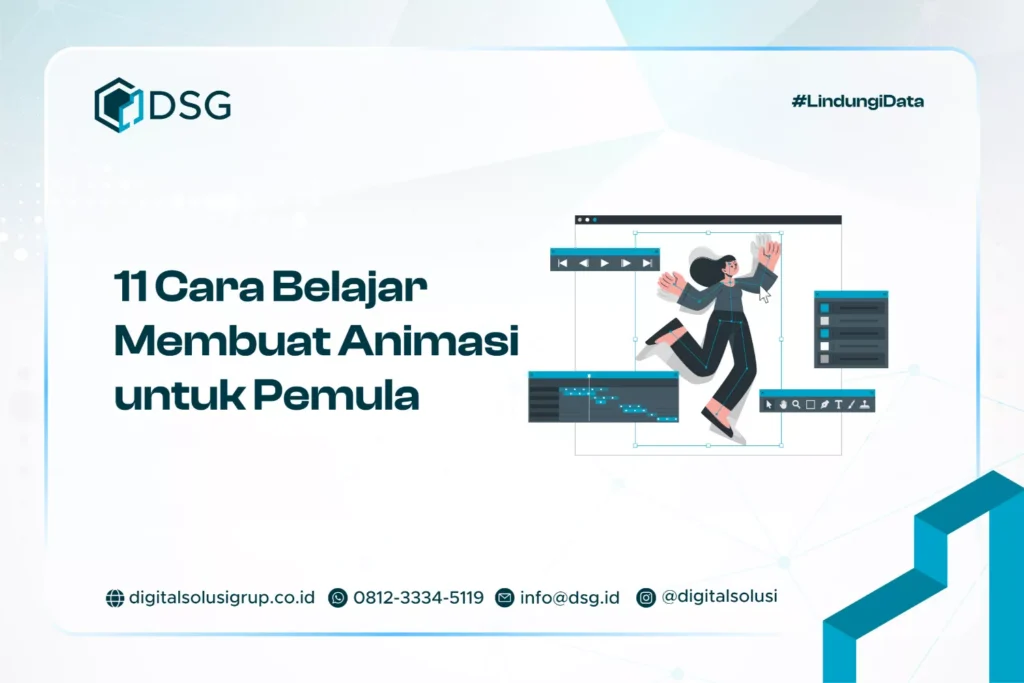 DSG

#LindungiData

11 Cara Belajar Membuat Animasi untuk Pemula

digitalsolusigrup.co.id 0812-3334-5119 info@dsg.id @digitalsolusi